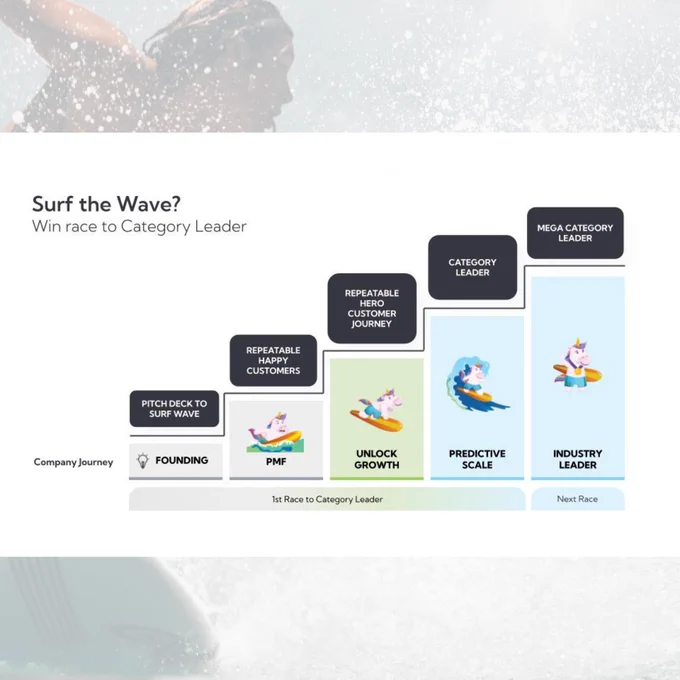 Surf the Wave?
Win race to Category Leader

PITCH DECK TO SURF WAVE

REPEATABLE HAPPY CUSTOMERS

REPEATABLE HERO CUSTOMER JOURNEY

CATEGORY LEADER

MEGA CATEGORY LEADER

Company Journey

FOUNDING

PMF

UNLOCK GROWTH

PREDICTIVE SCALE

INDUSTRY LEADER

1st Race to Category Leader

Next Race